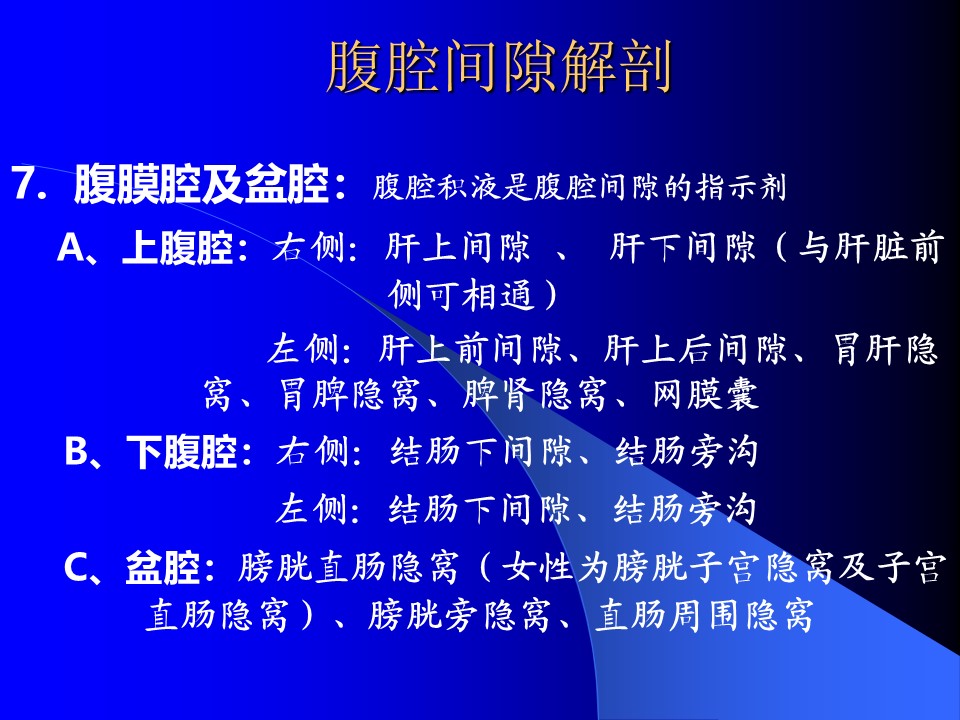 腹腔间隙解剖

7. 腹膜腔及盆腔：腹腔积液是腹腔间隙的指示剂

A、上腹腔：右侧：肝上间隙 、 肝下间隙（与肝脏前侧可相通）

左侧：肝上前间隙、肝上后间隙、胃肝隐窝、胃脾隐窝、脾肾隐窝、网膜囊

B、下腹腔：右侧：结肠下间隙、结肠旁沟

左侧：结肠下间隙、结肠旁沟

C、盆腔：膀胱直肠隐窝（女性为膀胱子宫隐窝及子宫直肠隐窝）、膀胱旁隐窝、直肠周围隐窝